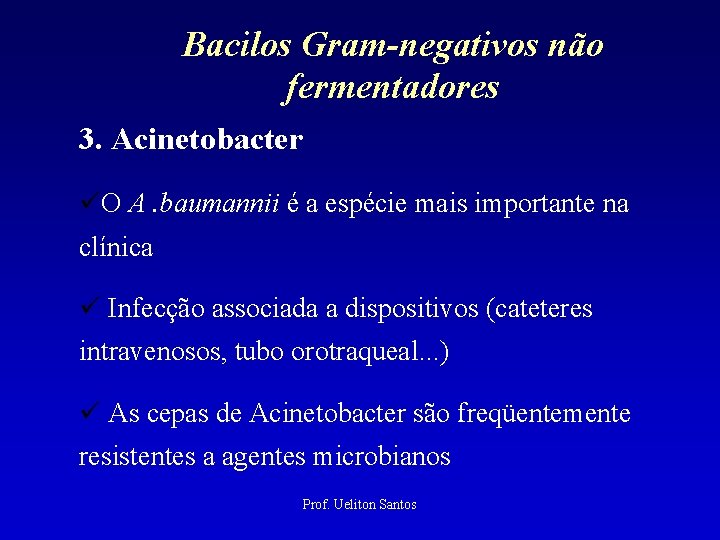 Bacilos Gram-negativos não fermentadores

3. Acinetobacter

✓O A .baumannii é a espécie mais importante na clínica

✓ Infecção associada a dispositivos (cateteres intravenosos, tubo orotraqueal...)

✓ As cepas de Acinetobacter são freqüentemente resistentes a agentes microbianos

Prof. Ueliton Santos